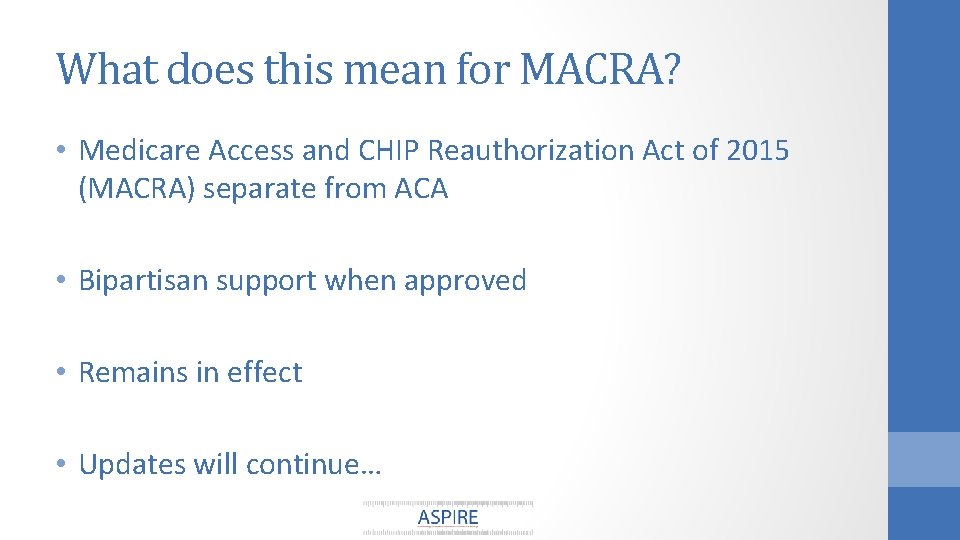 What does this mean for MACRA?

• Medicare Access and CHIP Reauthorization Act of 2015 (MACRA) separate from ACA

• Bipartisan support when approved

• Remains in effect

• Updates will continue…

ASPIRE